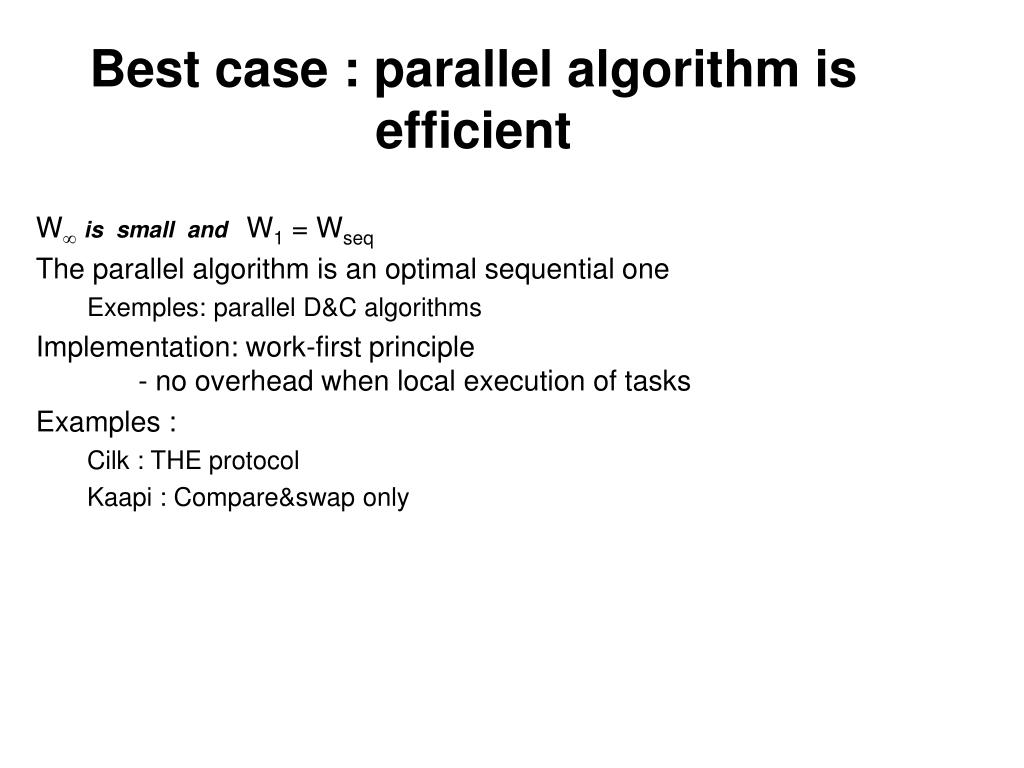 Best case : parallel algorithm is efficient

$W_\infty$ is small and $W_1 = W_{seq}$

The parallel algorithm is an optimal sequential one

Exemples: parallel D&C algorithms

Implementation: work-first principle
- no overhead when local execution of tasks

Examples :

Cilk : THE protocol

Kaapi : Compare&swap only